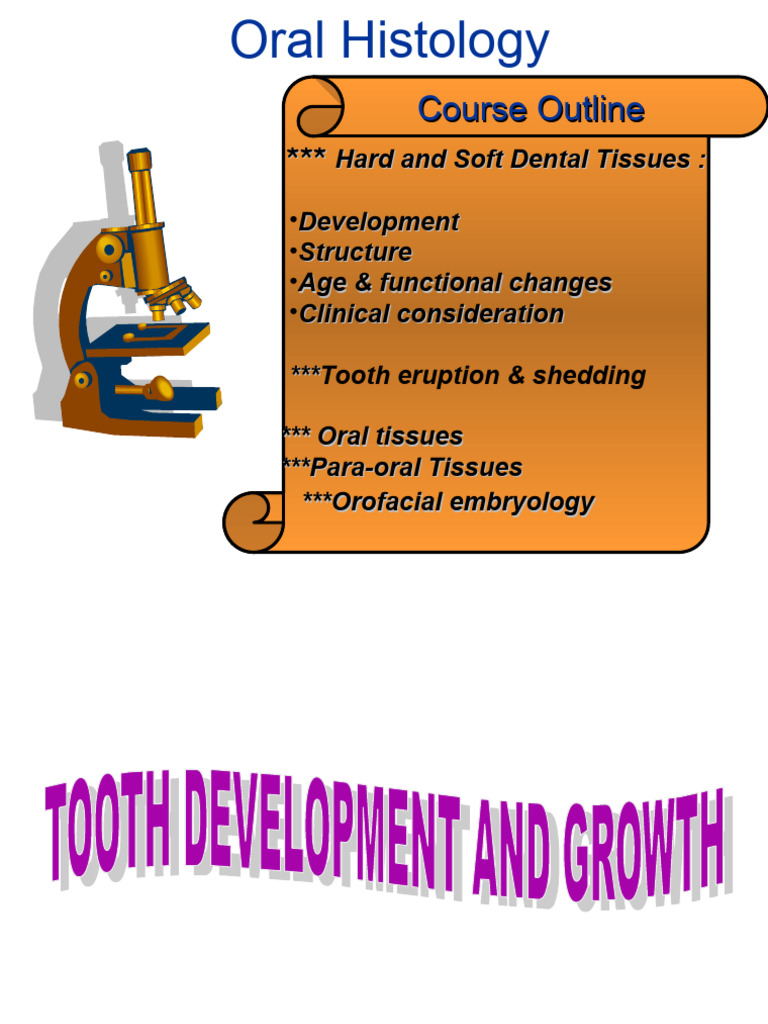 Oral Histology

Course Outline

*** Hard and Soft Dental Tissues :

•Development
•Structure
•Age & functional changes
•Clinical consideration

***Tooth eruption & shedding

*** Oral tissues
***Para-oral Tissues
***Orofacial embryology

TOOTH DEVELOPMENT AND GROWTH